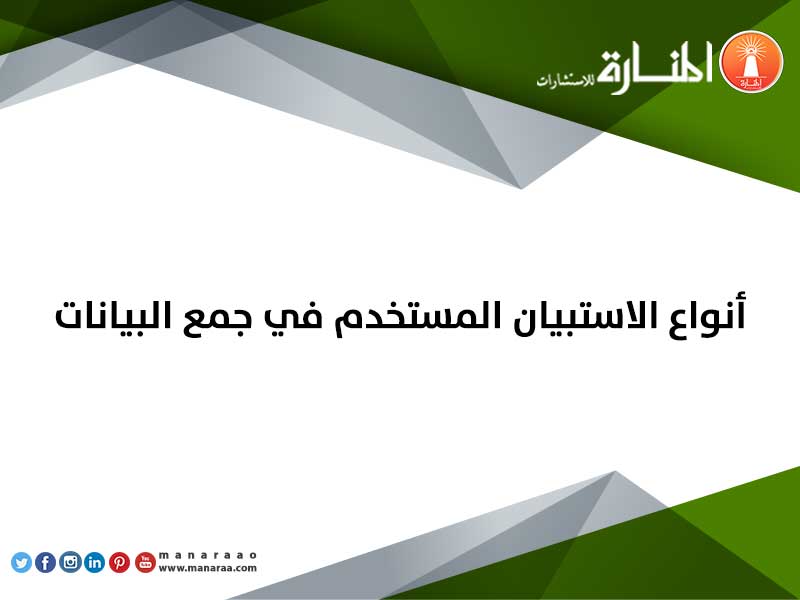 المنارة للاستشارات
المنارة

أنواع الاستبيان المستخدم في جمع البيانات

manaraao
www.manaraa.com